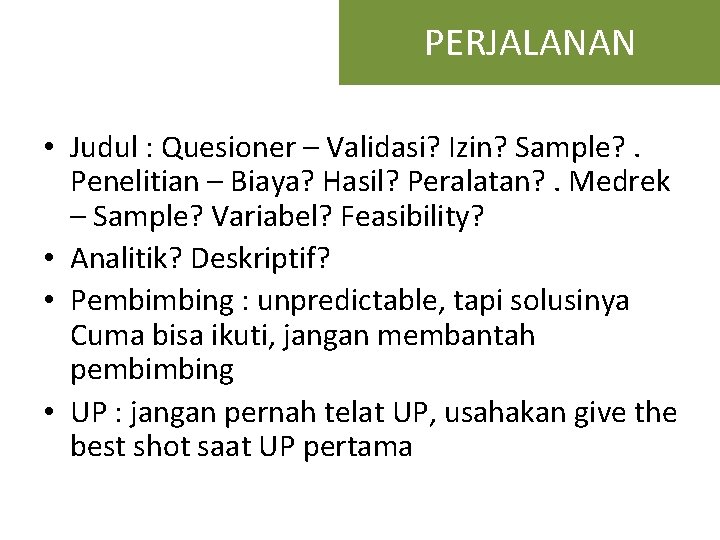 PERJALANAN

• Judul : Quesioner – Validasi? Izin? Sample? . Penelitian – Biaya? Hasil? Peralatan? . Medrek – Sample? Variabel? Feasibility?
• Analitik? Deskriptif?
• Pembimbing : unpredictable, tapi solusinya Cuma bisa ikuti, jangan membantah pembimbing
• UP : jangan pernah telat UP, usahakan give the best shot saat UP pertama